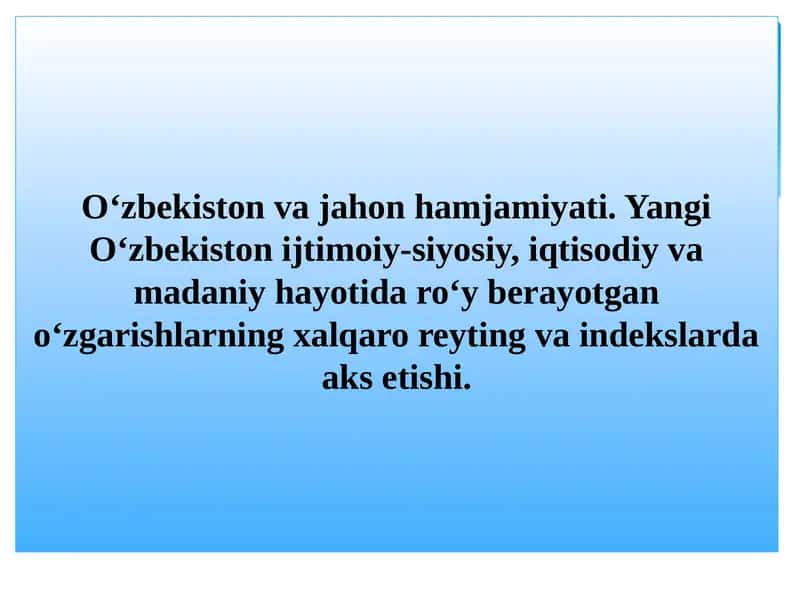 O‘zbekiston va jahon hamjamiyati. Yangi O‘zbekiston ijtimoiy-siyosiy, iqtisodiy va madaniy hayotida ro‘y berayotgan o‘zgarishlarning xalqaro reyting va indekslarda aks etishi.